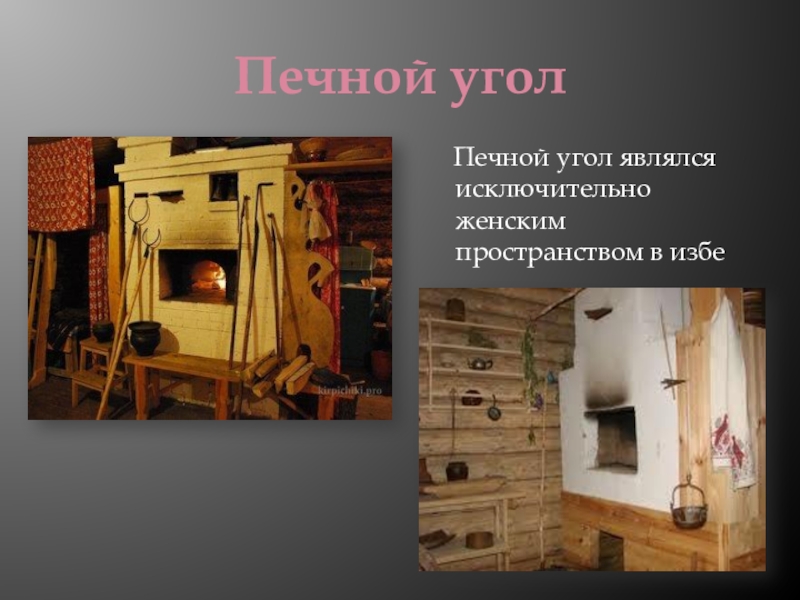 Печной угол

Печной угол являлся исключительно женским пространством в избе

kirpichiki.pro